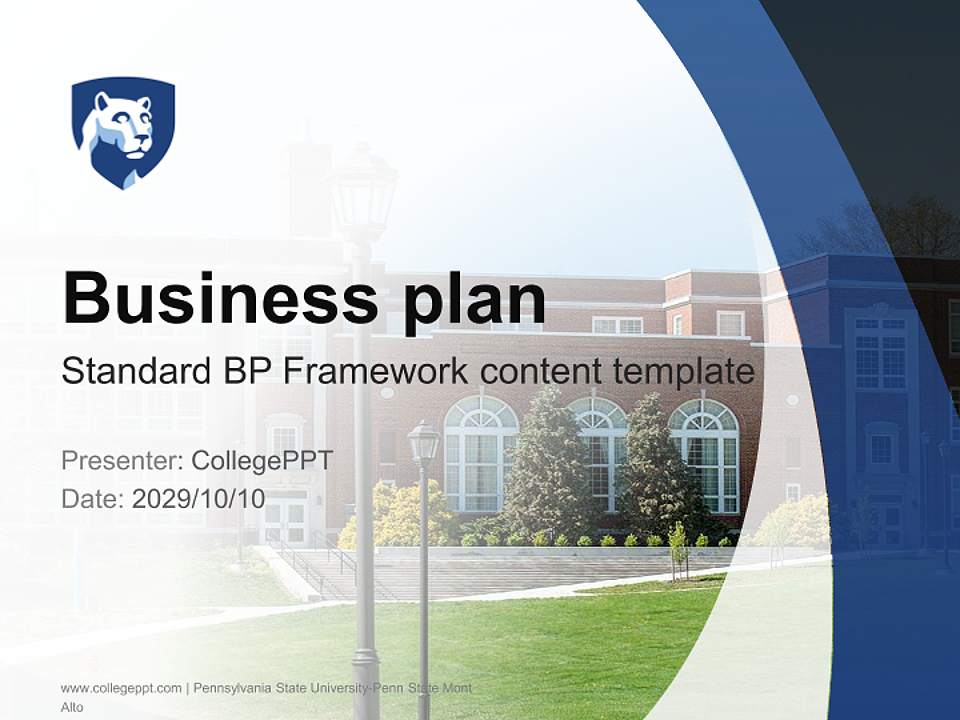 Business plan

Standard BP Framework content template

Presenter: CollegePPT

Date: 2029/10/10

www.collegeppt.com | Pennsylvania State University-Penn State Mont Alto